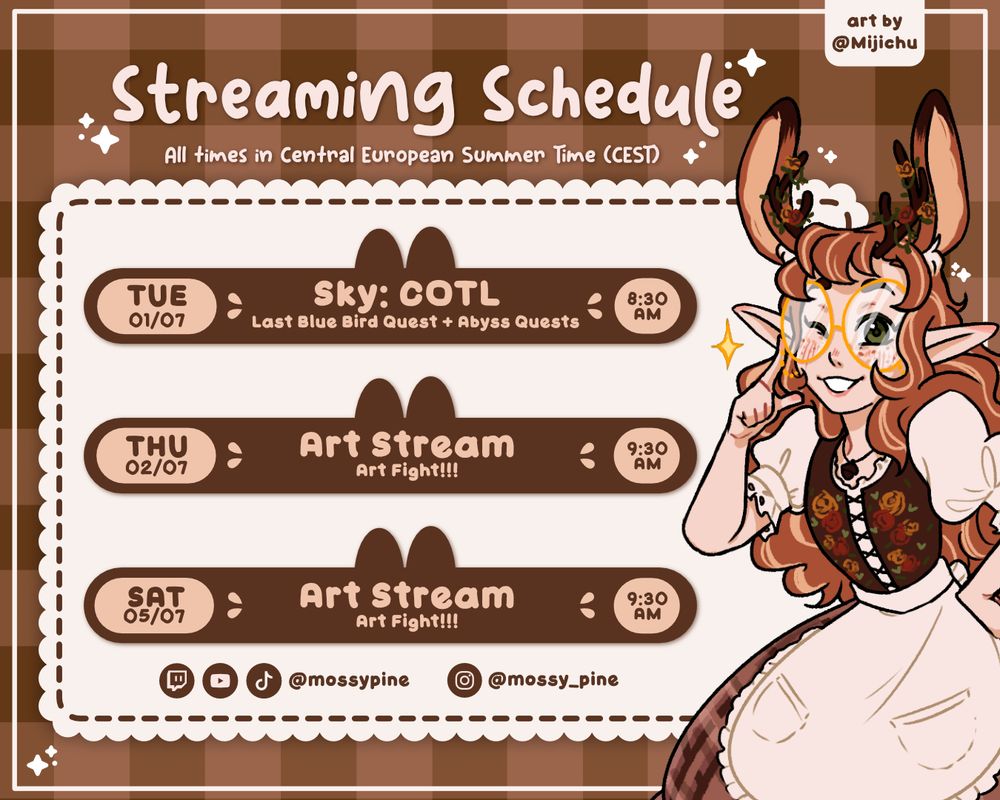 art by
@Mijichu

Streaming Schedule

All times in Central European Summer Time (CEST)

TUE
01/07

Sky: COTL
Last Blue Bird Quest + Abyss Quests

8:30
AM

THU
02/07

Art Stream
Art Fight!!!

9:30
AM

SAT
05/07

Art Stream
Art Fight!!!

9:30
AM

@mossypine

@mossy_pine